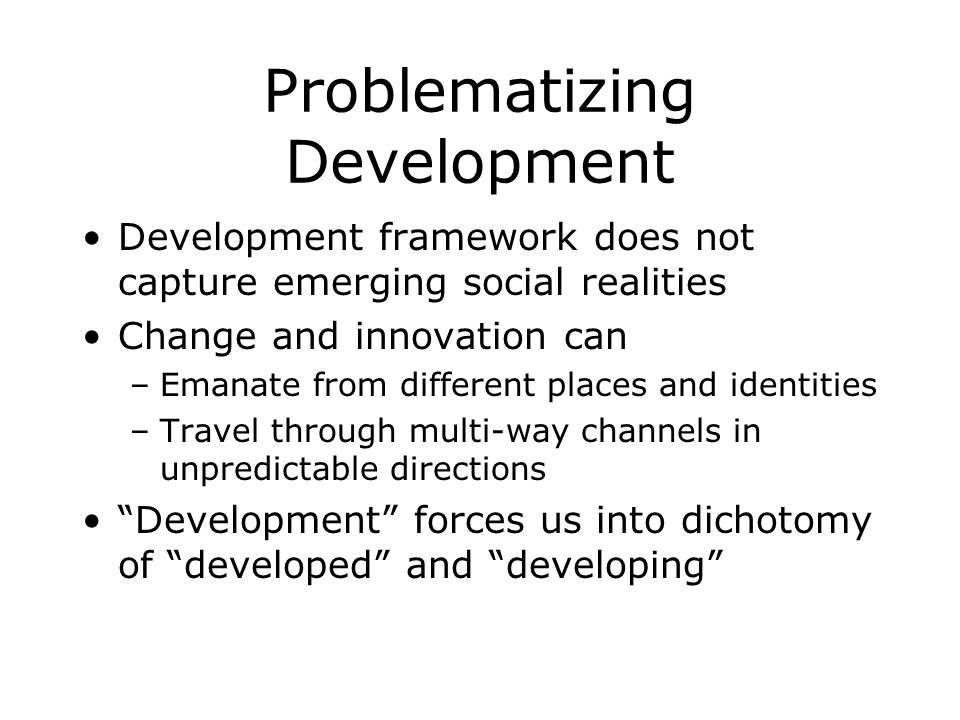 Problematizing Development

• Development framework does not capture emerging social realities
• Change and innovation can
– Emanate from different places and identities
– Travel through multi-way channels in unpredictable directions
• “Development” forces us into dichotomy of “developed” and “developing”